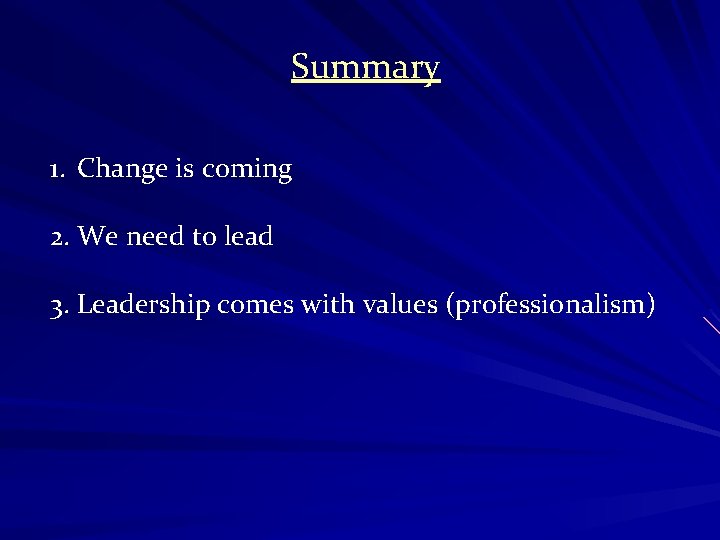 Summary

1. Change is coming

2. We need to lead

3. Leadership comes with values (professionalism)